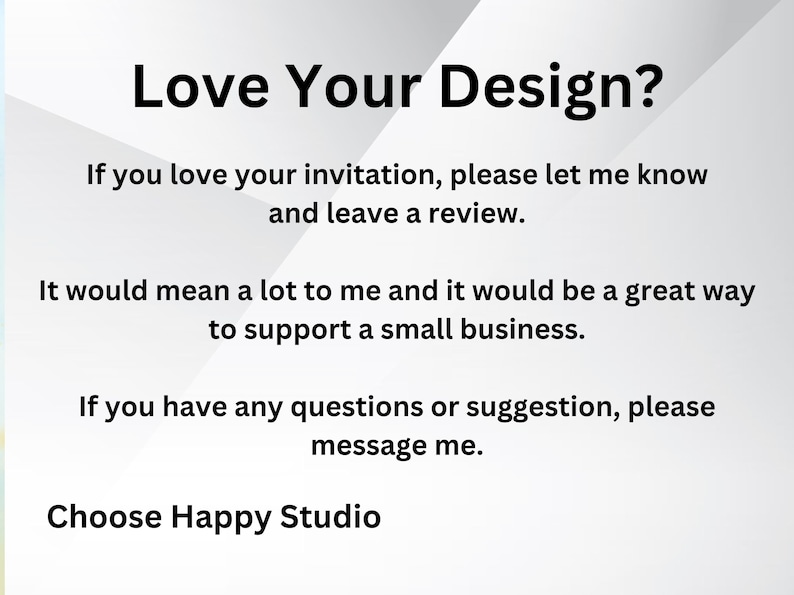 Love Your Design?

If you love your invitation, please let me know and leave a review.

It would mean a lot to me and it would be a great way to support a small business.

If you have any questions or suggestion, please message me.

Choose Happy Studio